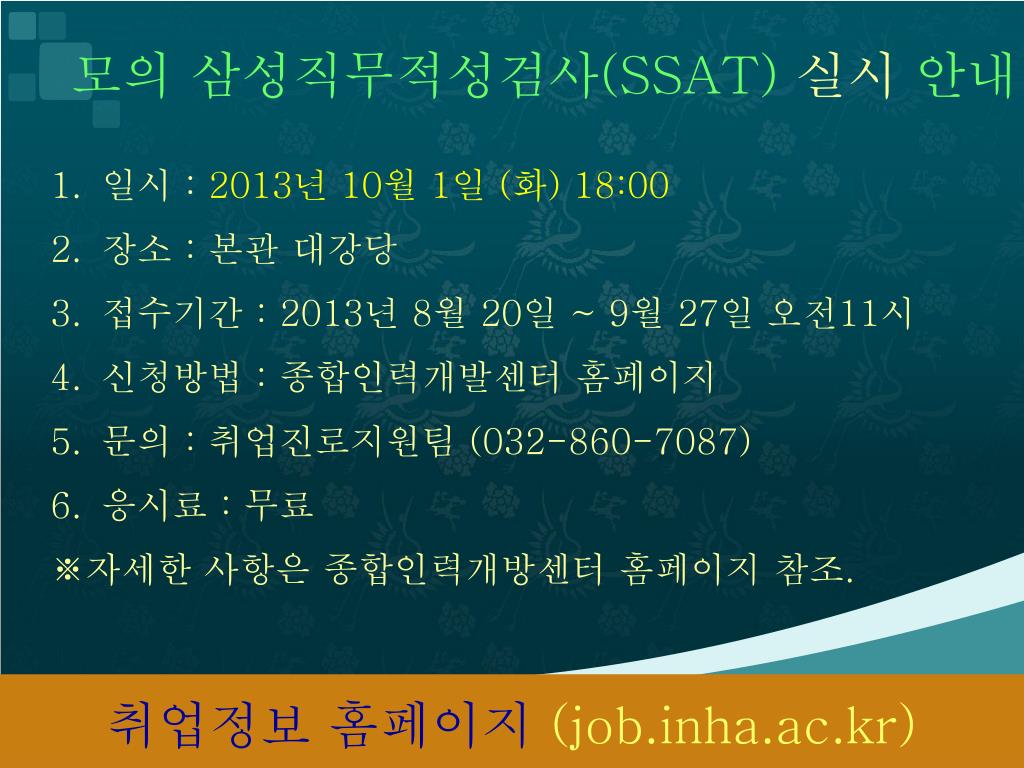 모의 삼성직무적성검사(SSAT) 실시 안내

1. 일시 : 2013년 10월 1일 (화) 18:00

2. 장소 : 본관 대강당

3. 접수기간 : 2013년 8월 20일 ~ 9월 27일 오전11시

4. 신청방법 : 종합인력개발센터 홈페이지

5. 문의 : 취업진로지원팀 (032-860-7087)

6. 응시료 : 무료

※자세한 사항은 종합인력개방센터 홈페이지 참조.

취업정보 홈페이지 (job.inha.ac.kr)